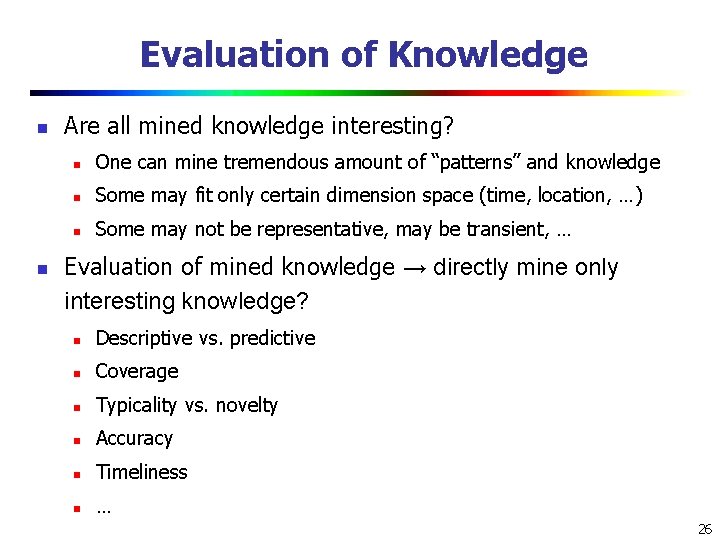 Evaluation of Knowledge

- Are all mined knowledge interesting?
  - One can mine tremendous amount of "patterns" and knowledge
  - Some may fit only certain dimension space (time, location, …)
  - Some may not be representative, may be transient, …
- Evaluation of mined knowledge → directly mine only interesting knowledge?
  - Descriptive vs. predictive
  - Coverage
  - Typicality vs. novelty
  - Accuracy
  - Timeliness
  - …

26